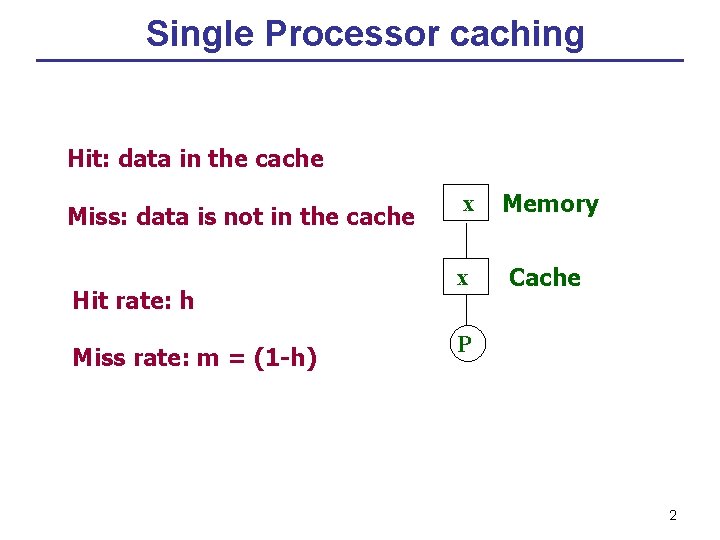 Single Processor caching

Hit: data in the cache

Miss: data is not in the cache

Hit rate: h

Miss rate: m = (1-h)

x Memory

x Cache

P

2